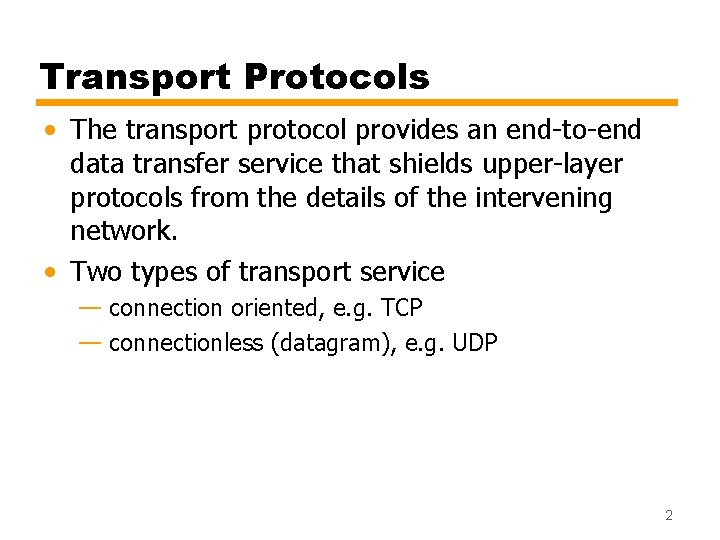 Transport Protocols

• The transport protocol provides an end-to-end data transfer service that shields upper-layer protocols from the details of the intervening network.

• Two types of transport service
— connection oriented, e.g. TCP
— connectionless (datagram), e.g. UDP

2